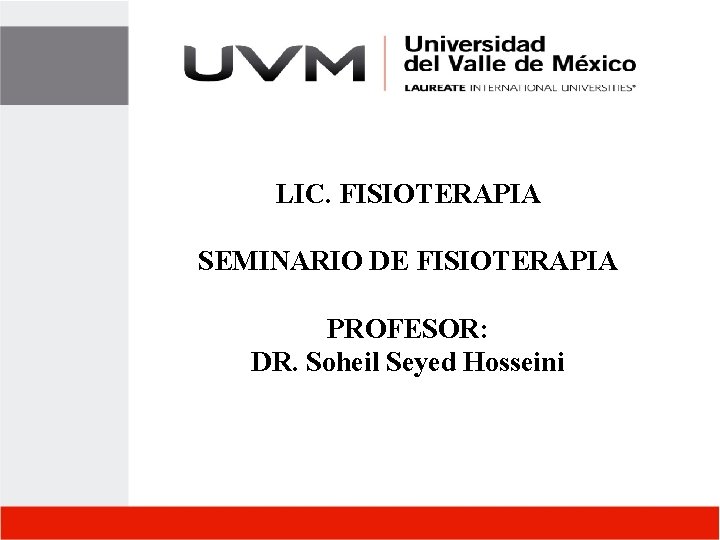 UVM
Universidad del Valle de México
LAUREATE INTERNATIONAL UNIVERSITIES®

LIC. FISIOTERAPIA

SEMINARIO DE FISIOTERAPIA

PROFESOR:
DR. Soheil Seyed Hosseini